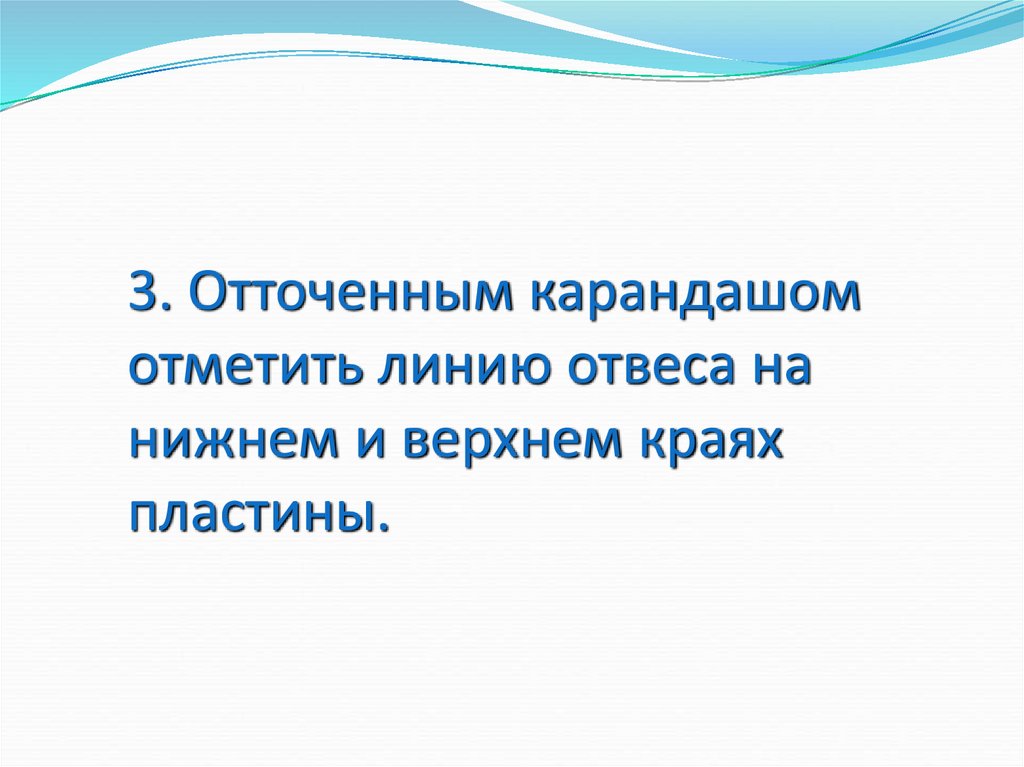 3. Отточенным карандашом отметить линию отвеса на нижнем и верхнем краях пластины.